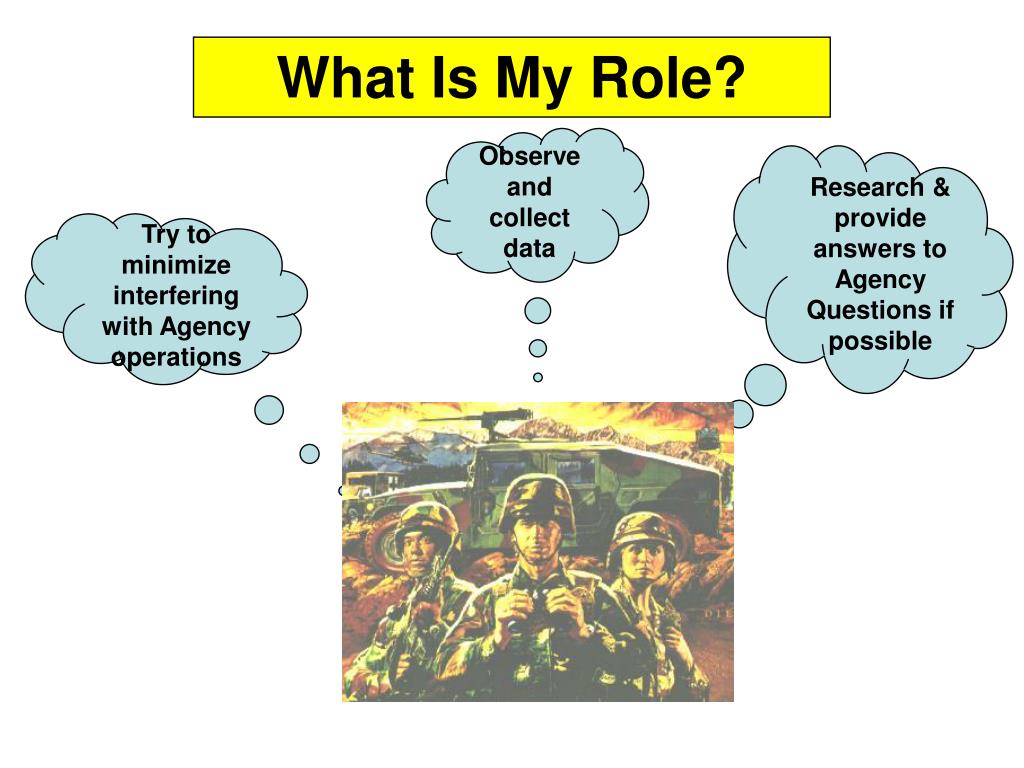 What Is My Role?

Try to minimize interfering with Agency operations

Observe and collect data

Research & provide answers to Agency Questions if possible